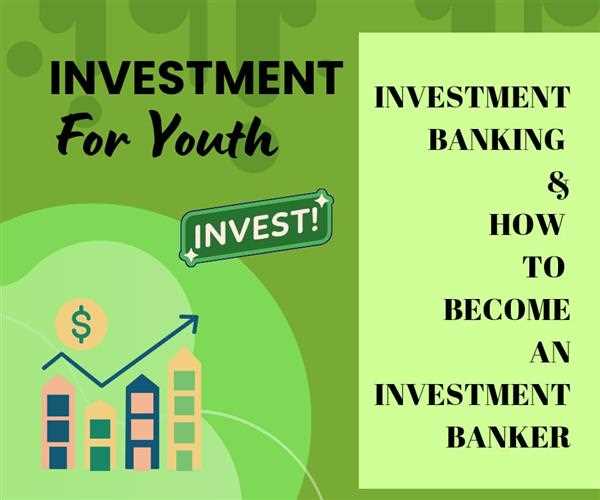 INVESTMENT
For Youth

INVEST!

$

INVESTMENT BANKING & HOW TO BECOME AN INVESTMENT BANKER